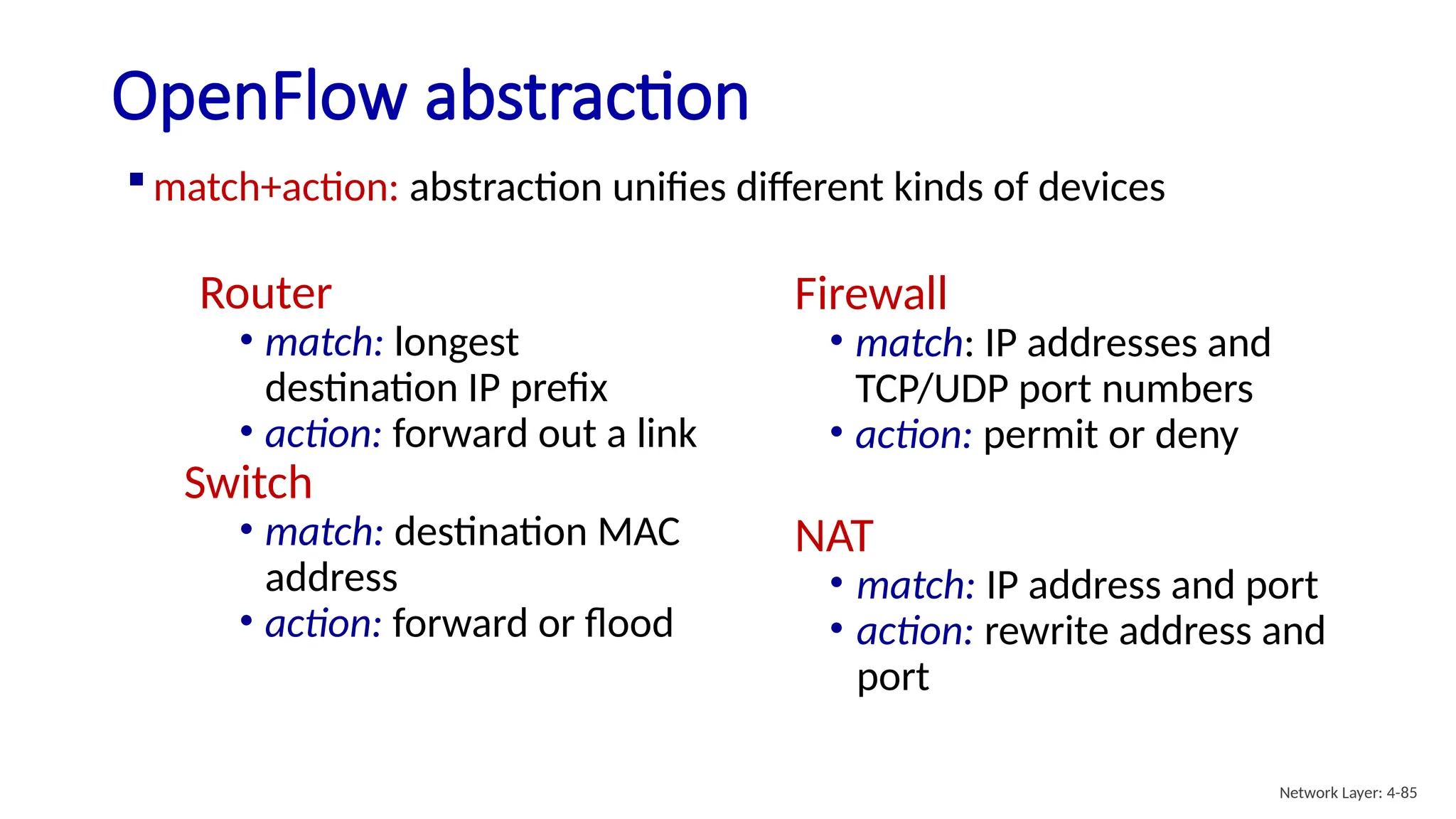 OpenFlow abstraction

▪ match+action: abstraction unifies different kinds of devices

Router
• match: longest destination IP prefix
• action: forward out a link

Switch
• match: destination MAC address
• action: forward or flood

Firewall
• match: IP addresses and TCP/UDP port numbers
• action: permit or deny

NAT
• match: IP address and port
• action: rewrite address and port

Network Layer: 4-85